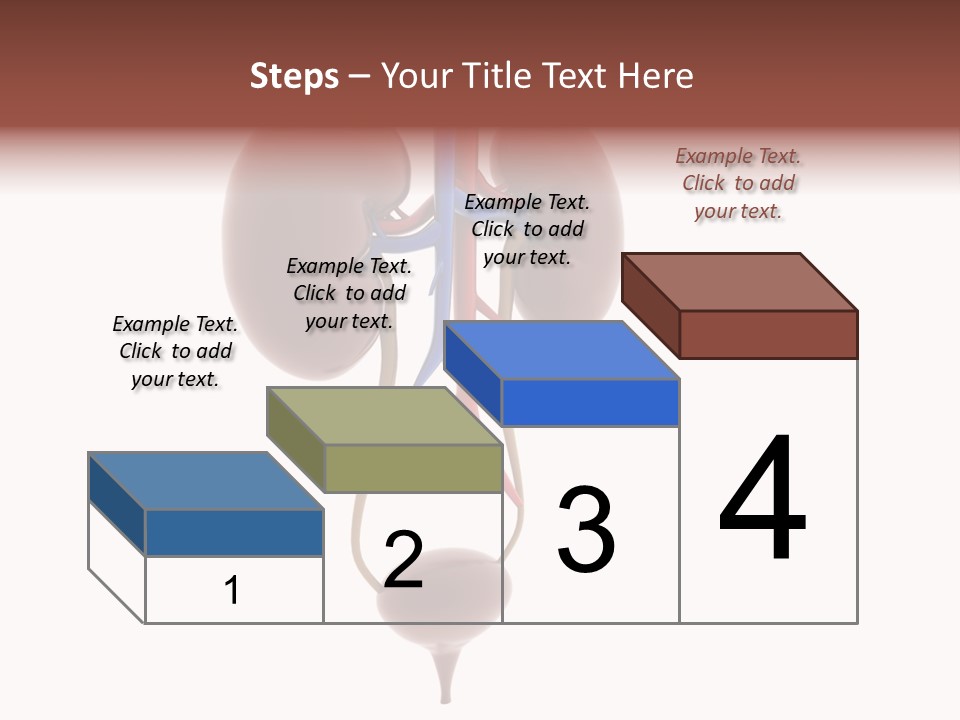 Steps – Your Title Text Here

Example Text. Click to add your text.

Example Text. Click to add your text.

Example Text. Click to add your text.

Example Text. Click to add your text.

1

2

3

4